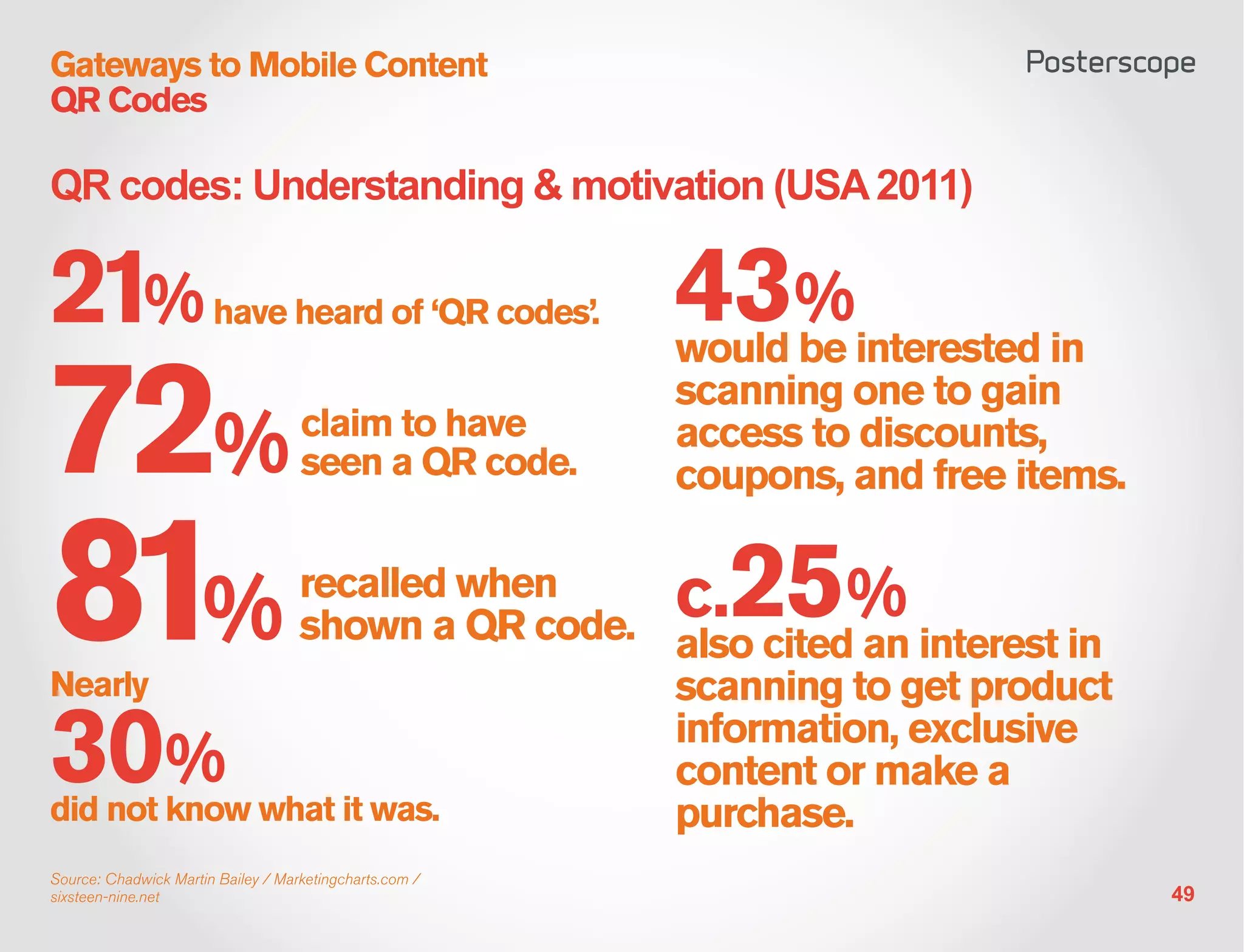 Gateways to Mobile Content
QR Codes

Posterscope

QR codes: Understanding & motivation (USA 2011)

21% have heard of ‘QR codes’.

72% claim to have seen a QR code.

81% recalled when shown a QR code.

Nearly 30% did not know what it was.

43% would be interested in scanning one to gain access to discounts, coupons, and free items.

c.25% also cited an interest in scanning to get product information, exclusive content or make a purchase.

Source: Chadwick Martin Bailey / Marketingcharts.com / sixsteen-nine.net

49